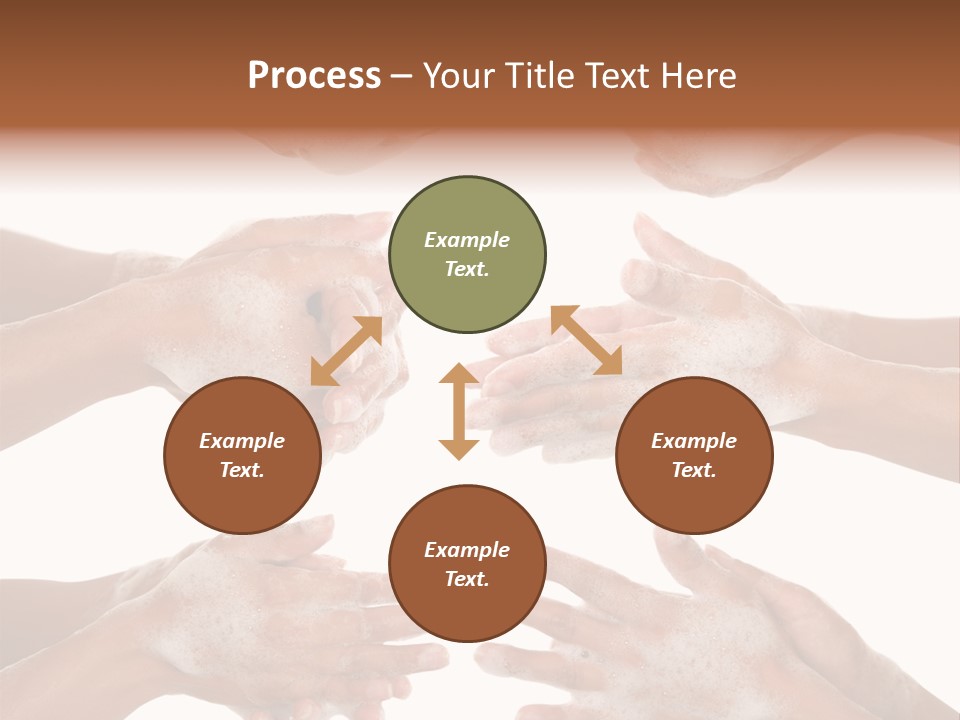 Process – Your Title Text Here

Example Text.

Example Text.

Example Text.

Example Text.